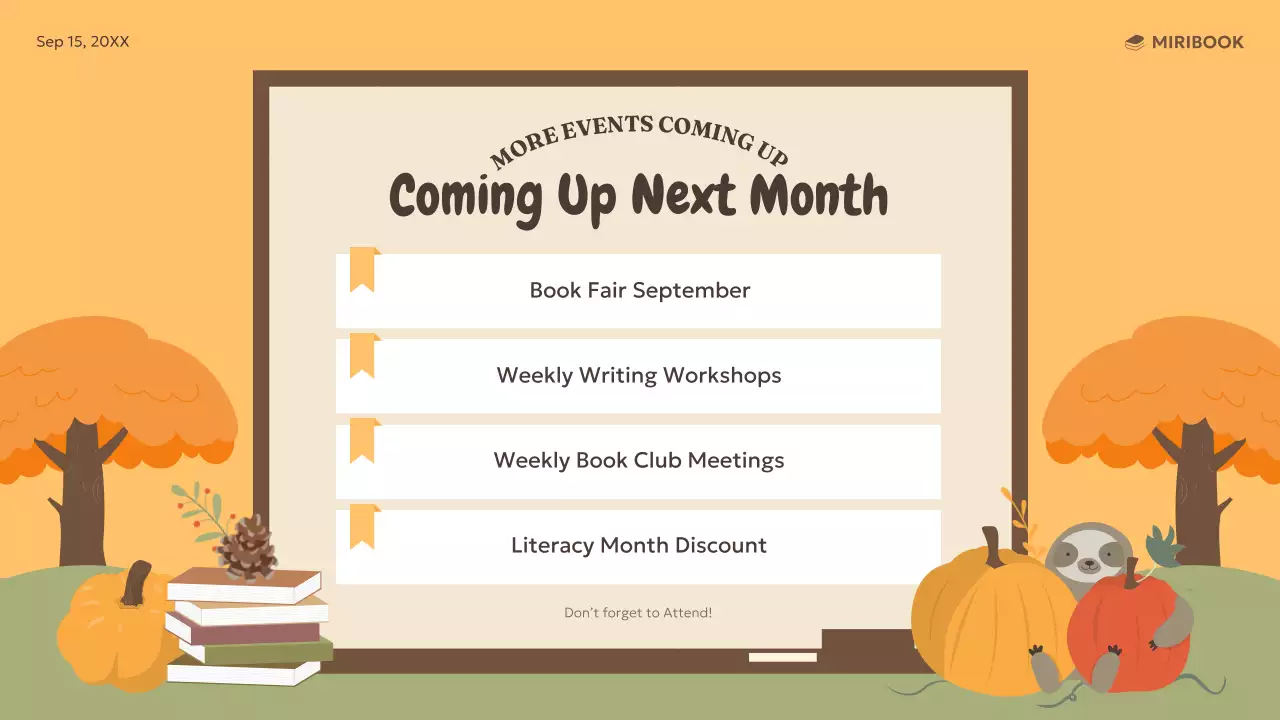 Sep 15, 20XX

MIRIBOOK

MORE EVENTS COMING UP

Coming Up Next Month

Book Fair September

Weekly Writing Workshops

Weekly Book Club Meetings

Literacy Month Discount

Don't forget to Attend!